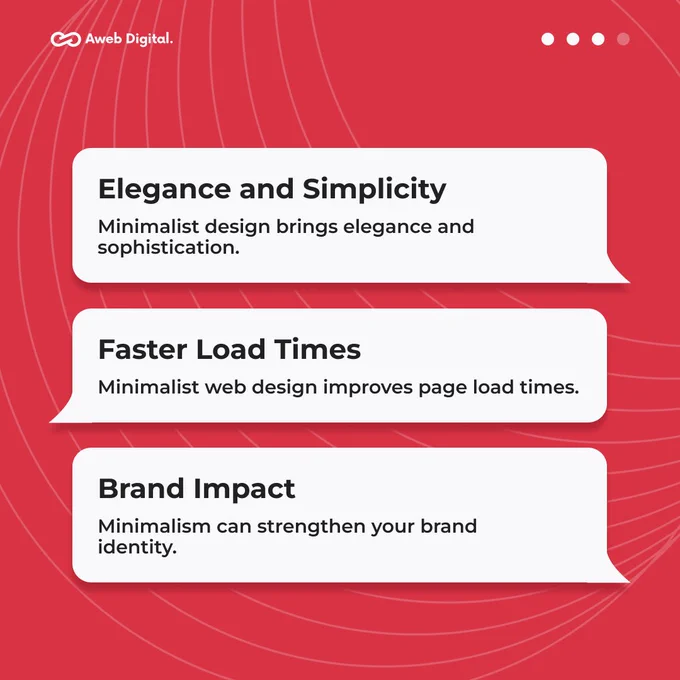 Aweb Digital.

Elegance and Simplicity

Minimalist design brings elegance and sophistication.

Faster Load Times

Minimalist web design improves page load times.

Brand Impact

Minimalism can strengthen your brand identity.